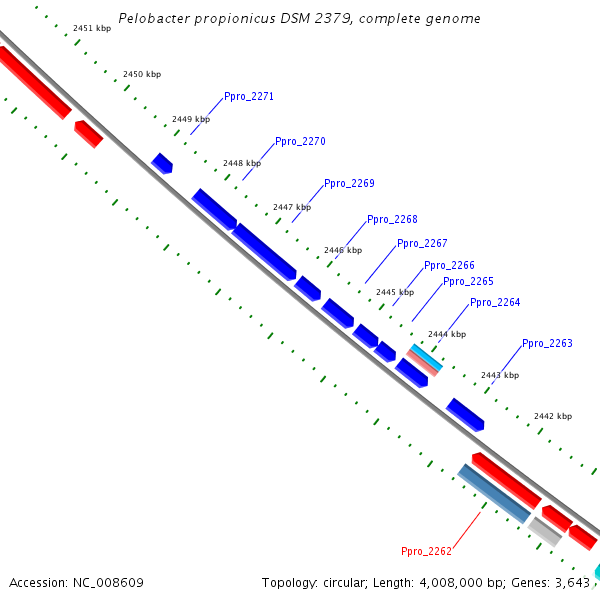 Pelobacter propionicus DSM 2379, complete genome

2451 kbp

2450 kbp

Ppro_2271

2449 kbp

Ppro_2270

2448 kbp

Ppro_2269

2447 kbp

Ppro_2268

2446 kbp

Ppro_2267

Ppro_2266

2445 kbp

Ppro_2265

Ppro_2264

2444 kbp

Ppro_2263

2443 kbp

2442 kbp

Ppro_2262

Accession: NC_008609

Topology: circular; Length: 4,008,000 bp; Genes: 3,643